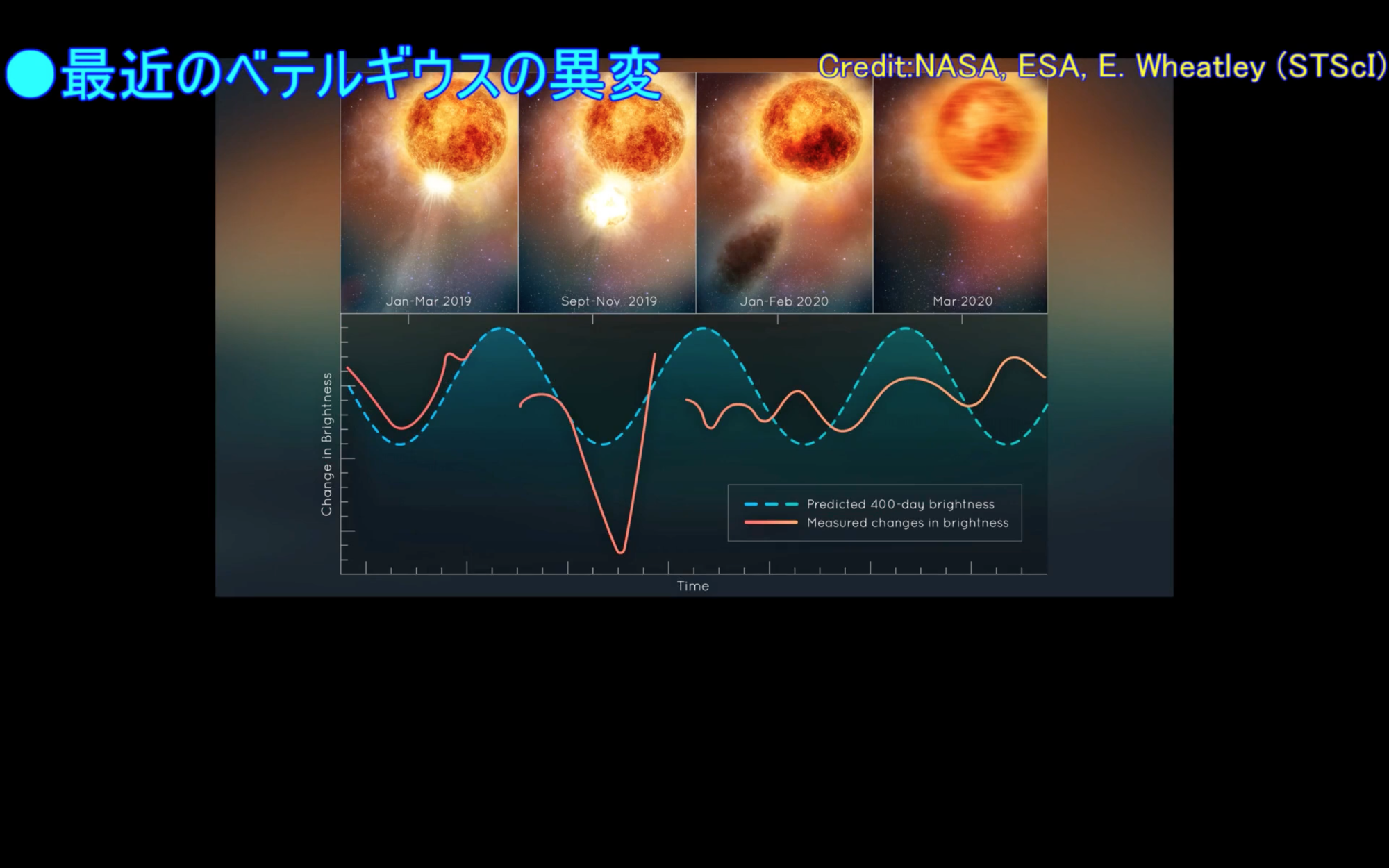 ●最近のベテルギウスの異変

Credit:NASA, ESA, E. Wheatley (STScI)

Jan-Mar 2019

Sept-Nov 2019

Jan-Feb 2020

Mar 2020

Change in Brightness

Predicted 400-day brightness

Measured changes in brightness

Time